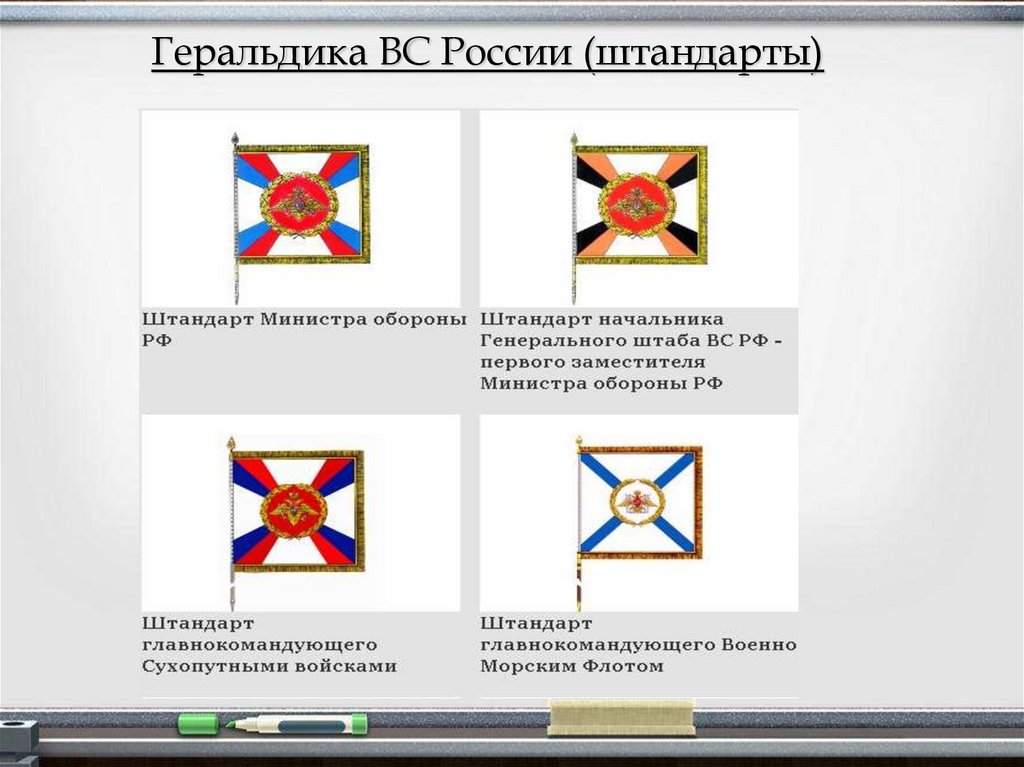 Геральдика ВС России (штандарты)

Штандарт Министра обороны РФ

Штандарт начальника Генерального штаба ВС РФ - первого заместителя Министра обороны РФ

Штандарт главнокомандующего Сухопутными войсками

Штандарт главнокомандующего Военно Морским Флотом